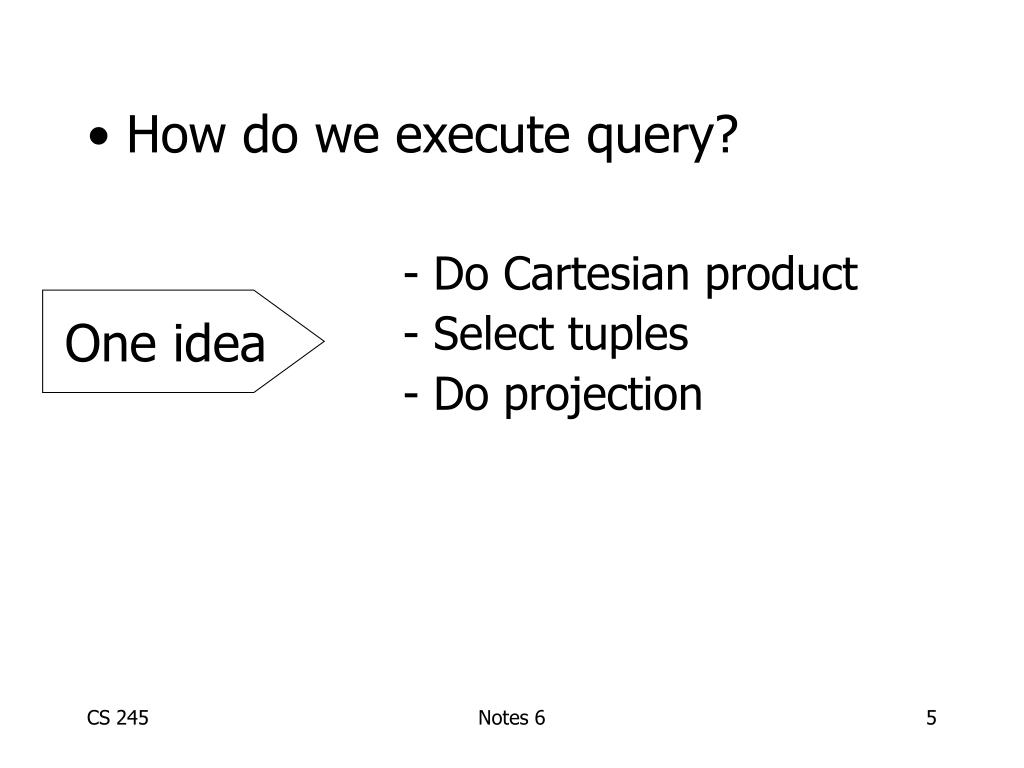 • How do we execute query?

One idea

- Do Cartesian product
- Select tuples
- Do projection

CS 245

Notes 6

5